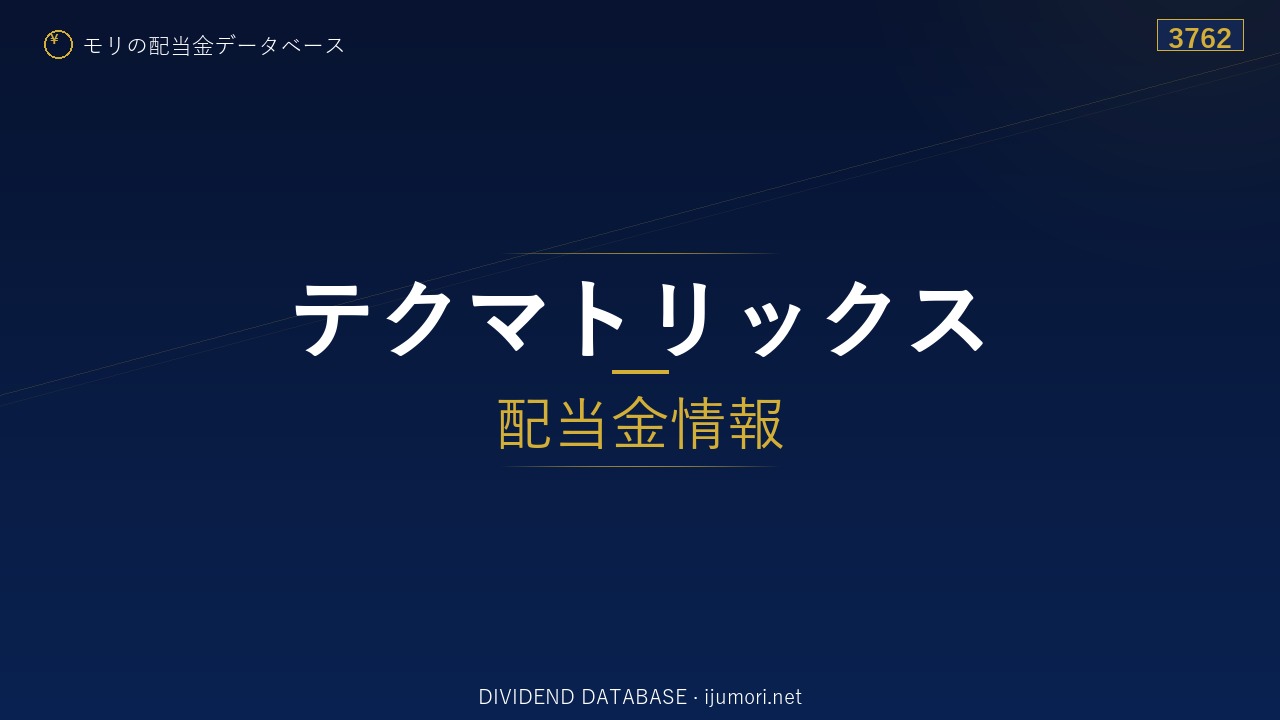 ¥ モリの配当金データベース

3762

テクマトリックス

配当金情報

DIVIDEND DATABASE · ijumori.net